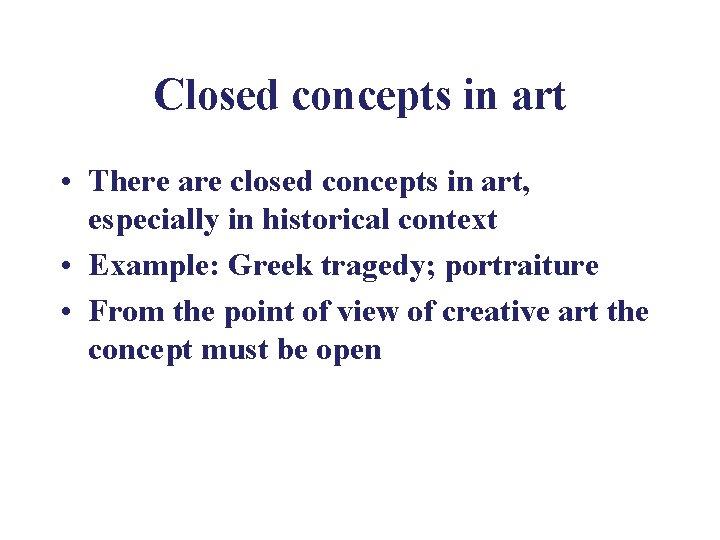 Closed concepts in art

• There are closed concepts in art, especially in historical context
• Example: Greek tragedy; portraiture
• From the point of view of creative art the concept must be open